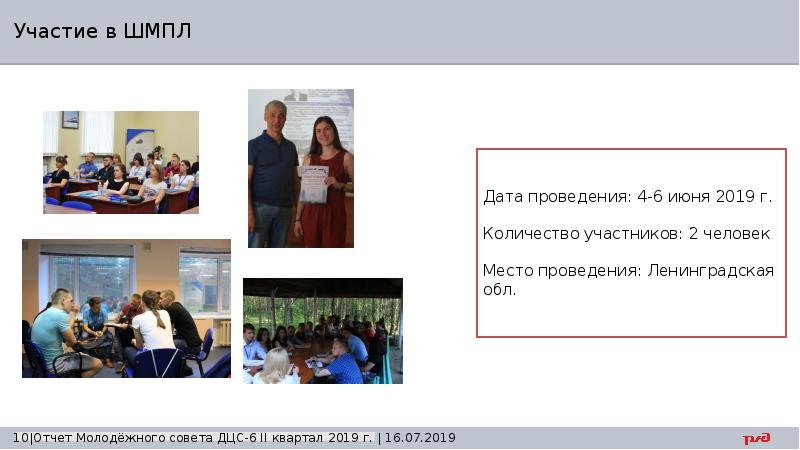 Участие в ШМПЛ

Дата проведения: 4-6 июня 2019 г.

Количество участников: 2 человек

Место проведения: Ленинградская обл.

10|Отчет Молодёжного совета ДЦС-6 II квартал 2019 г. | 16.07.2019

РЖД